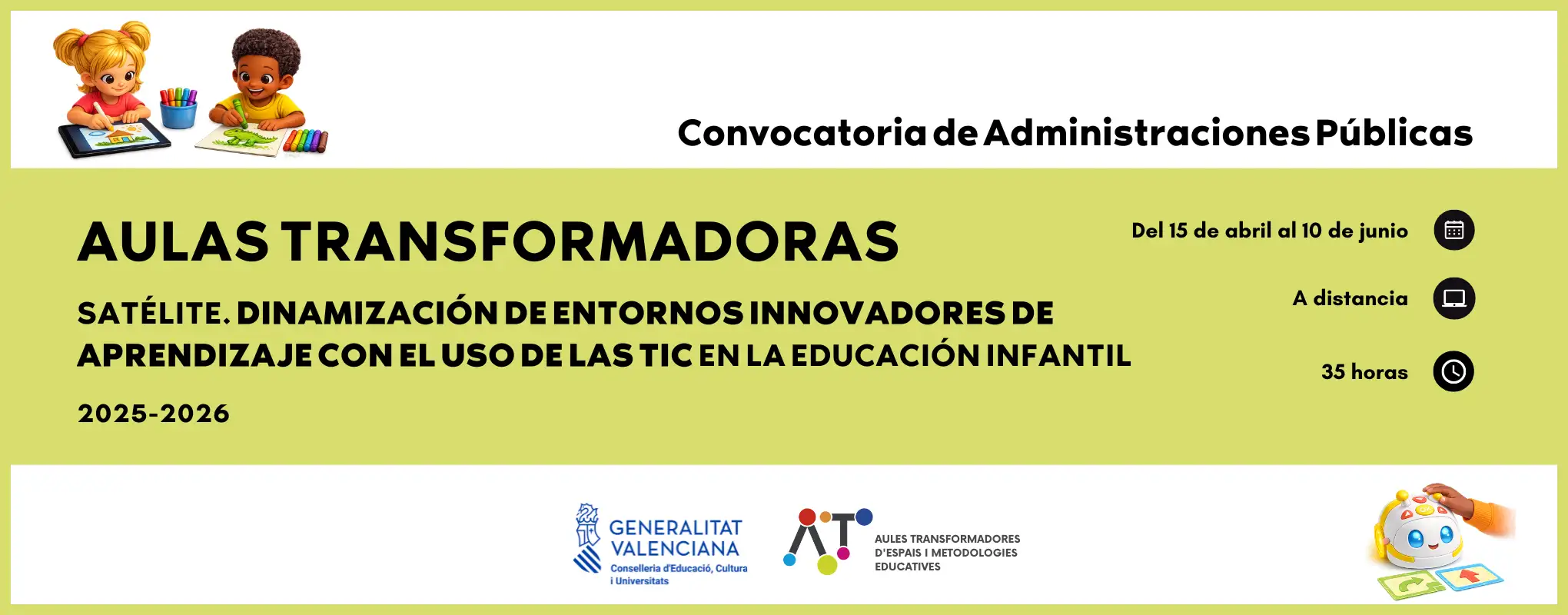 Convocatoria de Administraciones Públicas

AULAS TRANSFORMADORAS

SATÉLITE. DINAMIZACIÓN DE ENTORNOS INNOVADORES DE APRENDIZAJE CON EL USO DE LAS TIC EN LA EDUCACIÓN INFANTIL

2025-2026

Del 15 de abril al 10 de junio

A distancia

35 horas

GENERALITAT VALENCIANA
Conselleria d'Educació, Cultura i Universitats

AT
AULES TRANSFORMADORES D'ESPAIS I METODOLOGIES EDUCATIVES